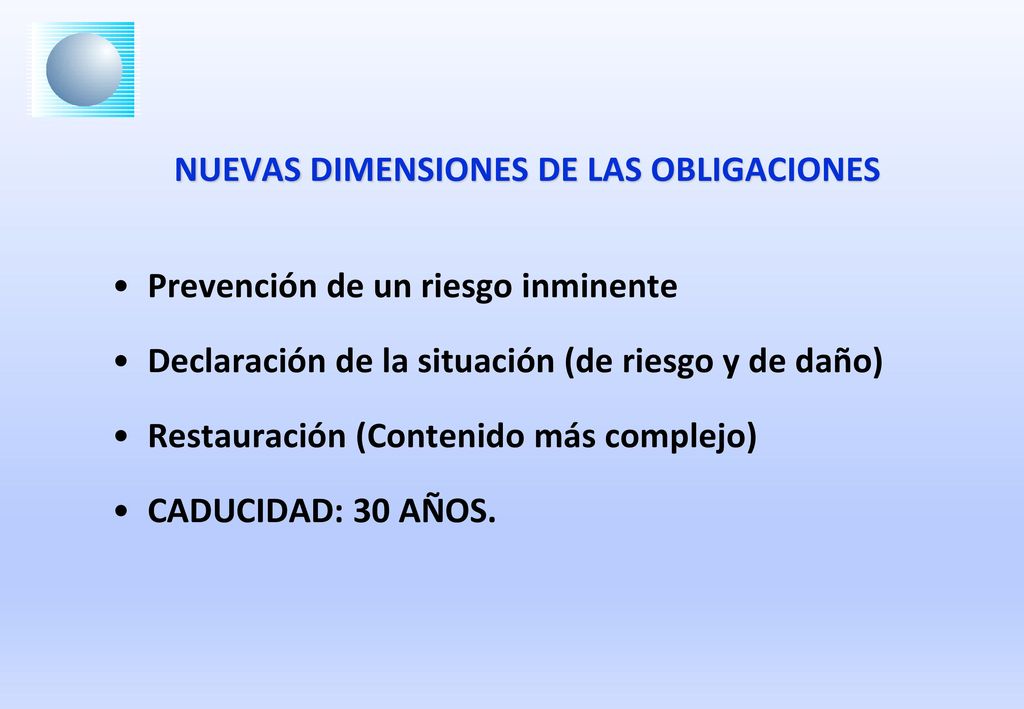 NUEVAS DIMENSIONES DE LAS OBLIGACIONES

• Prevención de un riesgo inminente
• Declaración de la situación (de riesgo y de daño)
• Restauración (Contenido más complejo)
• CADUCIDAD: 30 AÑOS.